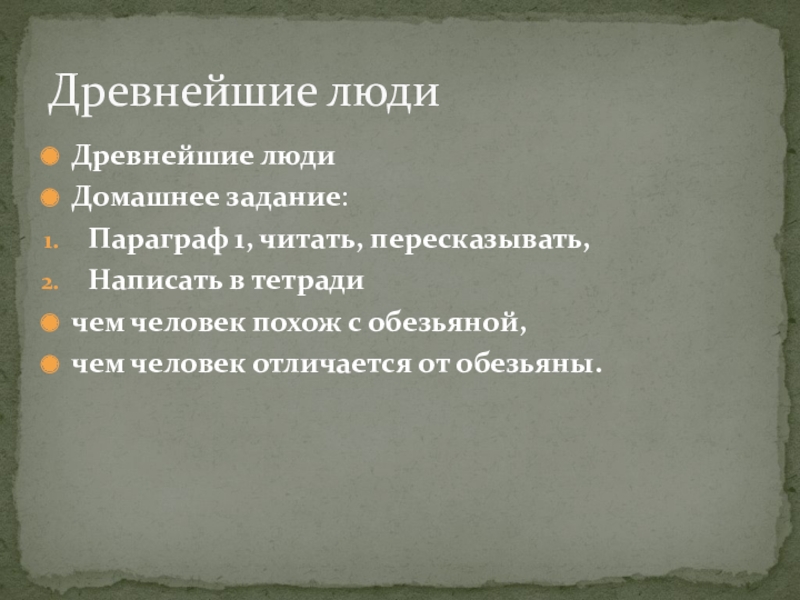 Древнейшие люди

Древнейшие люди

Домашнее задание:

1. Параграф 1, читать, пересказывать,
2. Написать в тетради

чем человек похож с обезьяной,

чем человек отличается от обезьяны.